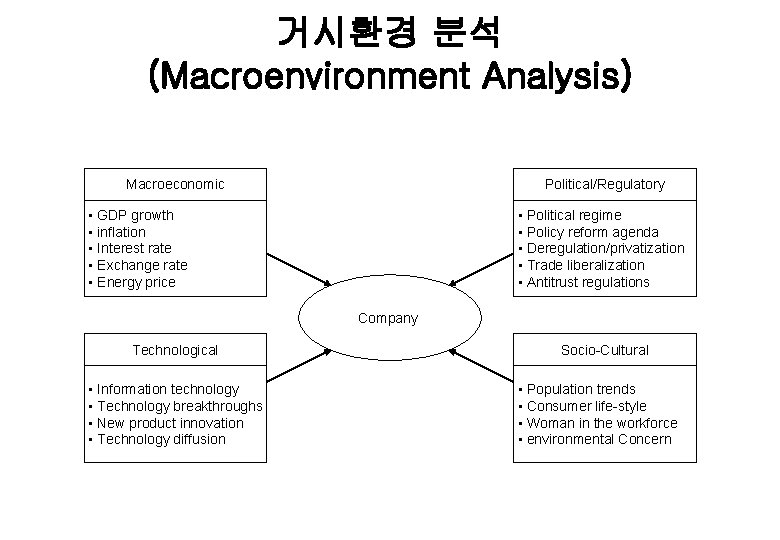 거시환경 분석
(Macroenvironment Analysis)

Macroeconomic
• GDP growth
• inflation
• Interest rate
• Exchange rate
• Energy price

Political/Regulatory
• Political regime
• Policy reform agenda
• Deregulation/privatization
• Trade liberalization
• Antitrust regulations

Company

Technological
• Information technology
• Technology breakthroughs
• New product innovation
• Technology diffusion

Socio-Cultural
• Population trends
• Consumer life-style
• Woman in the workforce
• environmental Concern